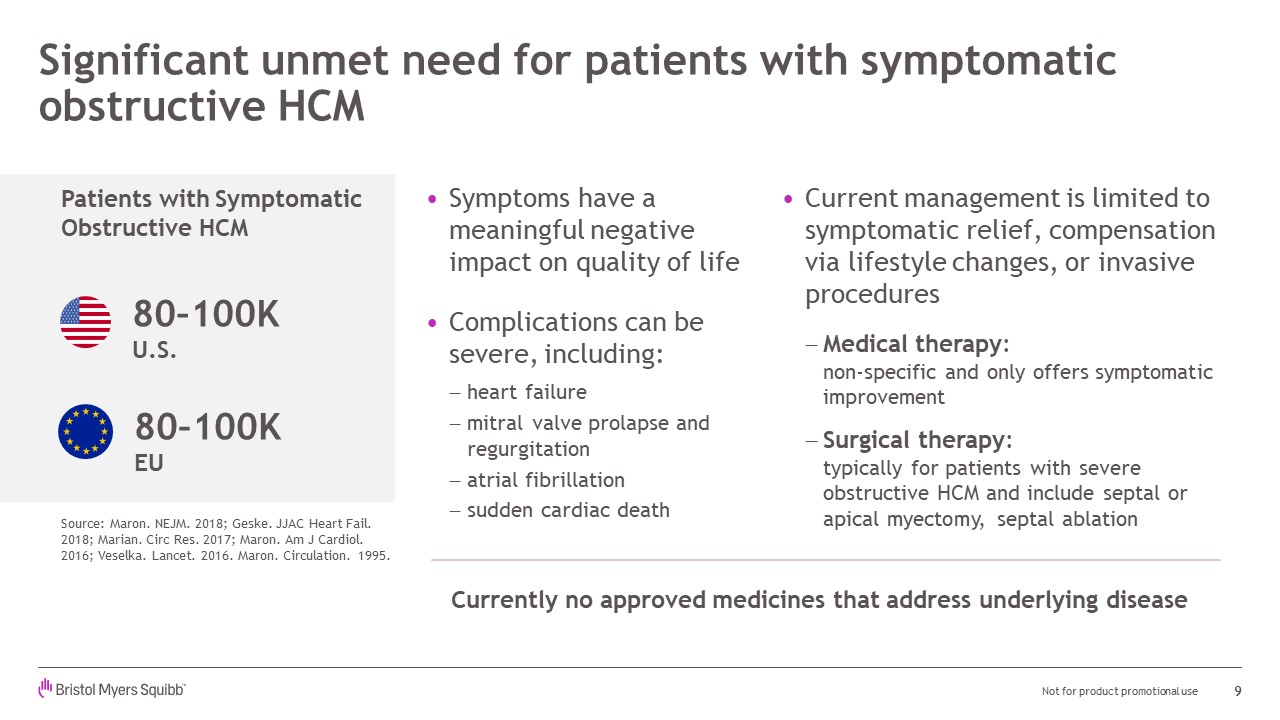 Significant unmet need for patients with symptomatic obstructive HCM

Patients with Symptomatic Obstructive HCM

80–100K
U.S.

80–100K
EU

Source: Maron. NEJM. 2018; Geske. JJAC Heart Fail. 2018; Marian. Circ Res. 2017; Maron. Am J Cardiol. 2016; Veselka. Lancet. 2016. Maron. Circulation. 1995.

• Symptoms have a meaningful negative impact on quality of life

• Complications can be severe, including:
– heart failure
– mitral valve prolapse and regurgitation
– atrial fibrillation
– sudden cardiac death

• Current management is limited to symptomatic relief, compensation via lifestyle changes, or invasive procedures

– Medical therapy: non-specific and only offers symptomatic improvement

– Surgical therapy: typically for patients with severe obstructive HCM and include septal or apical myectomy, septal ablation

Currently no approved medicines that address underlying disease

Bristol Myers Squibb

Not for product promotional use 9